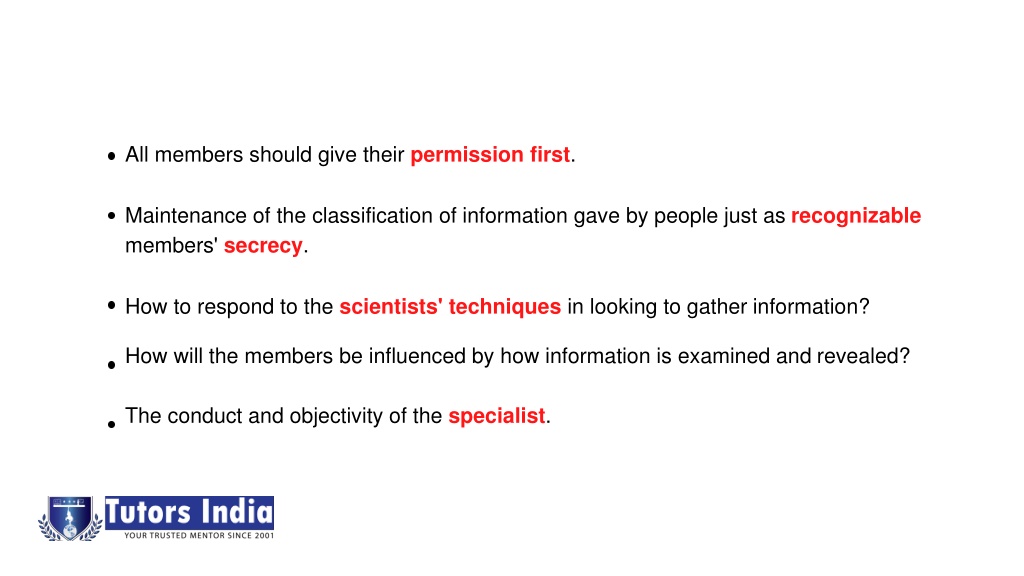 • All members should give their permission first.

• Maintenance of the classification of information gave by people just as recognizable members' secrecy.

• How to respond to the scientists' techniques in looking to gather information?

• How will the members be influenced by how information is examined and revealed?

• The conduct and objectivity of the specialist.

Tutors India
YOUR TRUSTED MENTOR SINCE 2001